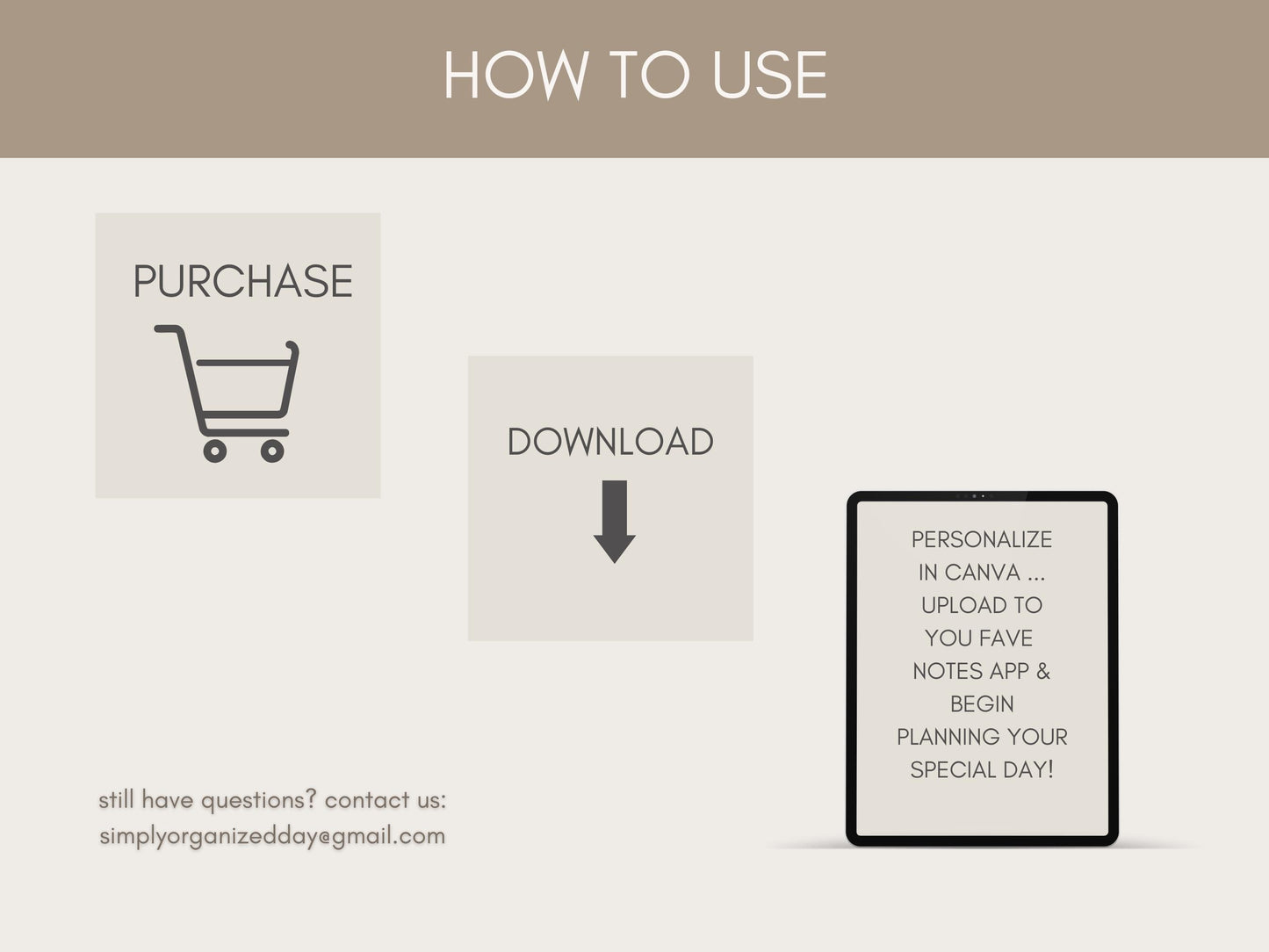 HOW TO USE

PURCHASE

DOWNLOAD

PERSONALIZE IN CANVA ... UPLOAD TO YOU FAVE NOTES APP & BEGIN PLANNING YOUR SPECIAL DAY!

still have questions? contact us:
simplyorganizedday@gmail.com